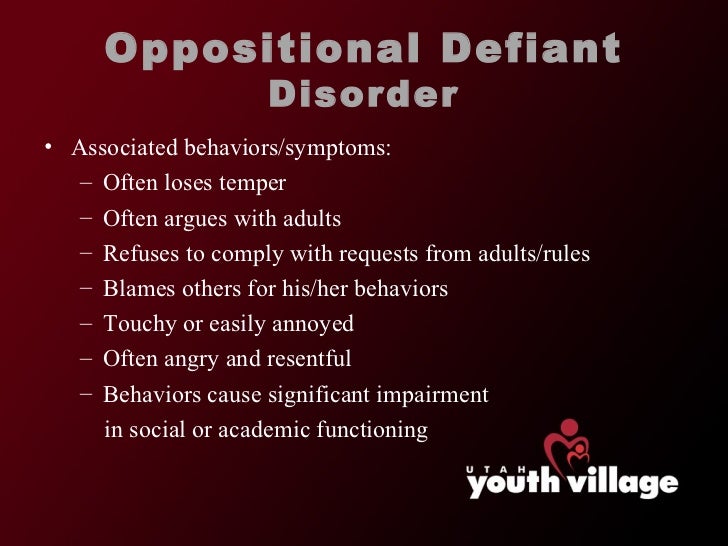 Oppositional Defiant Disorder

• Associated behaviors/symptoms:
– Often loses temper
– Often argues with adults
– Refuses to comply with requests from adults/rules
– Blames others for his/her behaviors
– Touchy or easily annoyed
– Often angry and resentful
– Behaviors cause significant impairment in social or academic functioning

UTAH youth village